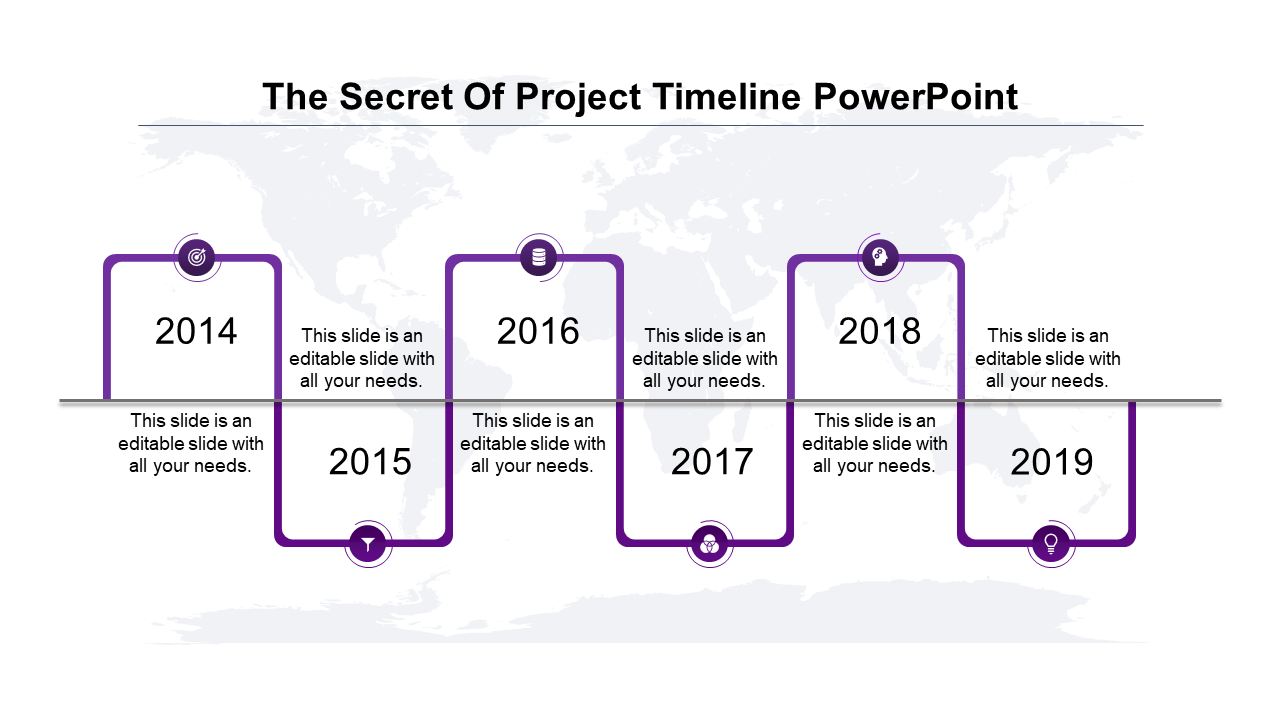 The Secret Of Project Timeline PowerPoint

2014

This slide is an editable slide with all your needs.

2015

This slide is an editable slide with all your needs.

2016

This slide is an editable slide with all your needs.

2017

This slide is an editable slide with all your needs.

2018

This slide is an editable slide with all your needs.

2019

This slide is an editable slide with all your needs.